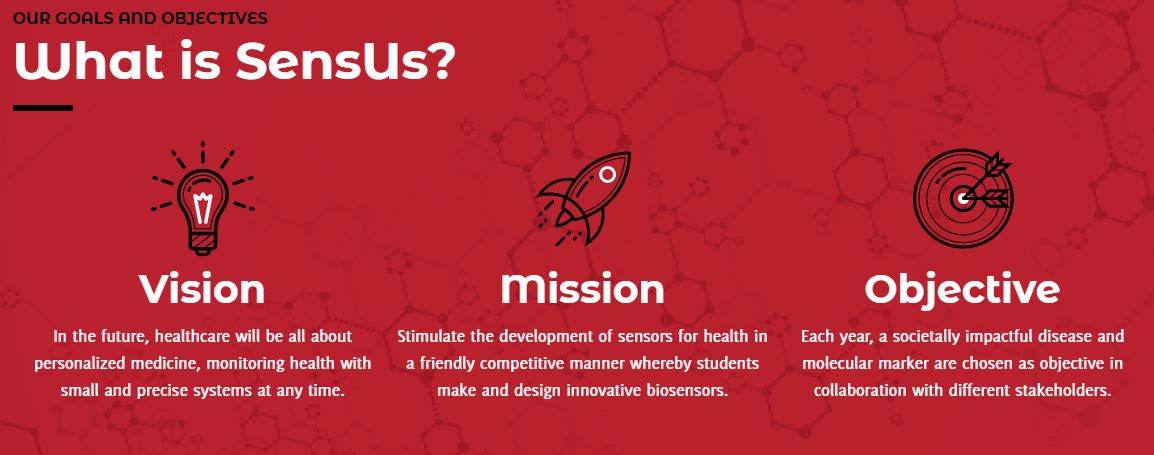 OUR GOALS AND OBJECTIVES

What is SensUs?

Vision

In the future, healthcare will be all about personalized medicine, monitoring health with small and precise systems at any time.

Mission

Stimulate the development of sensors for health in a friendly competitive manner whereby students make and design innovative biosensors.

Objective

Each year, a societally impactful disease and molecular marker are chosen as objective in collaboration with different stakeholders.